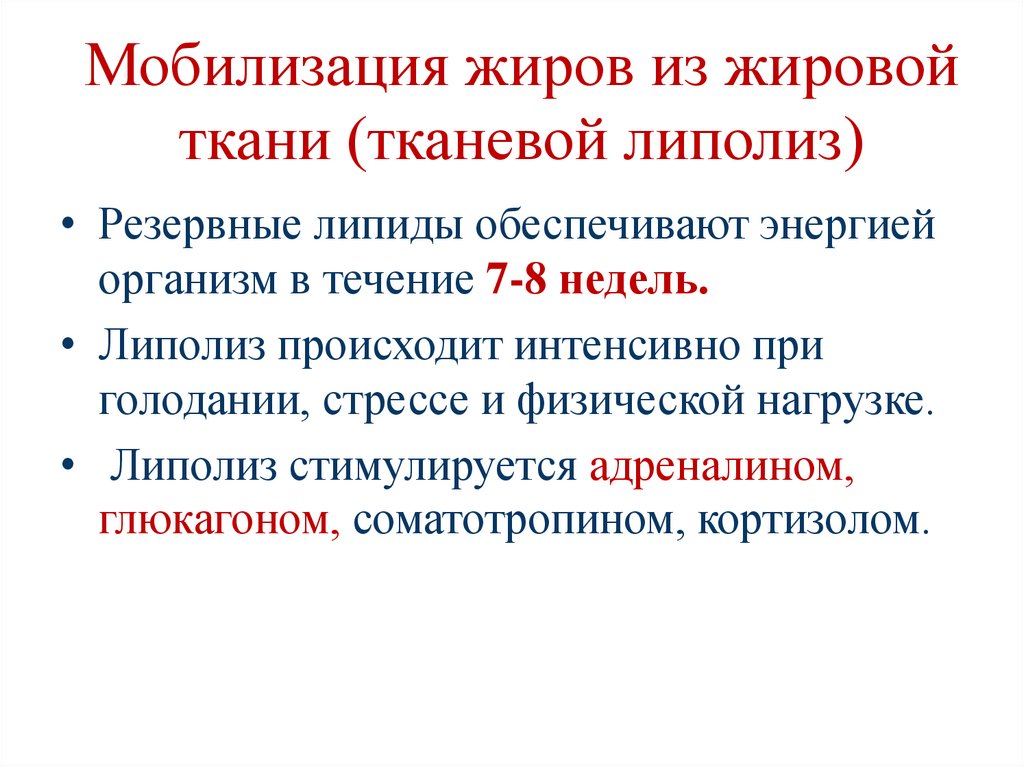 Мобилизация жиров из жировой ткани (тканевой липолиз)

• Резервные липиды обеспечивают энергией организм в течение 7-8 недель.

• Липолиз происходит интенсивно при голодании, стрессе и физической нагрузке.

• Липолиз стимулируется адреналином, глюкагоном, соматотропином, кортизолом.